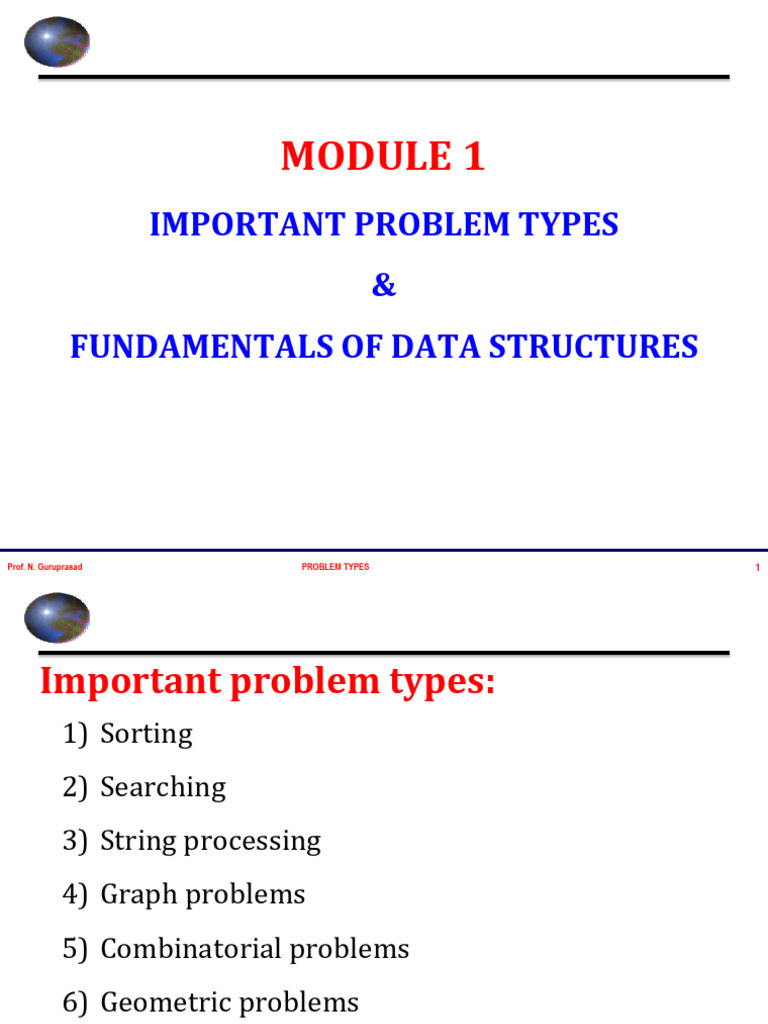 MODULE 1

IMPORTANT PROBLEM TYPES

&

FUNDAMENTALS OF DATA STRUCTURES

Prof. N. Guruprasad PROBLEM TYPES 1

Important problem types:

1) Sorting
2) Searching
3) String processing
4) Graph problems
5) Combinatorial problems
6) Geometric problems